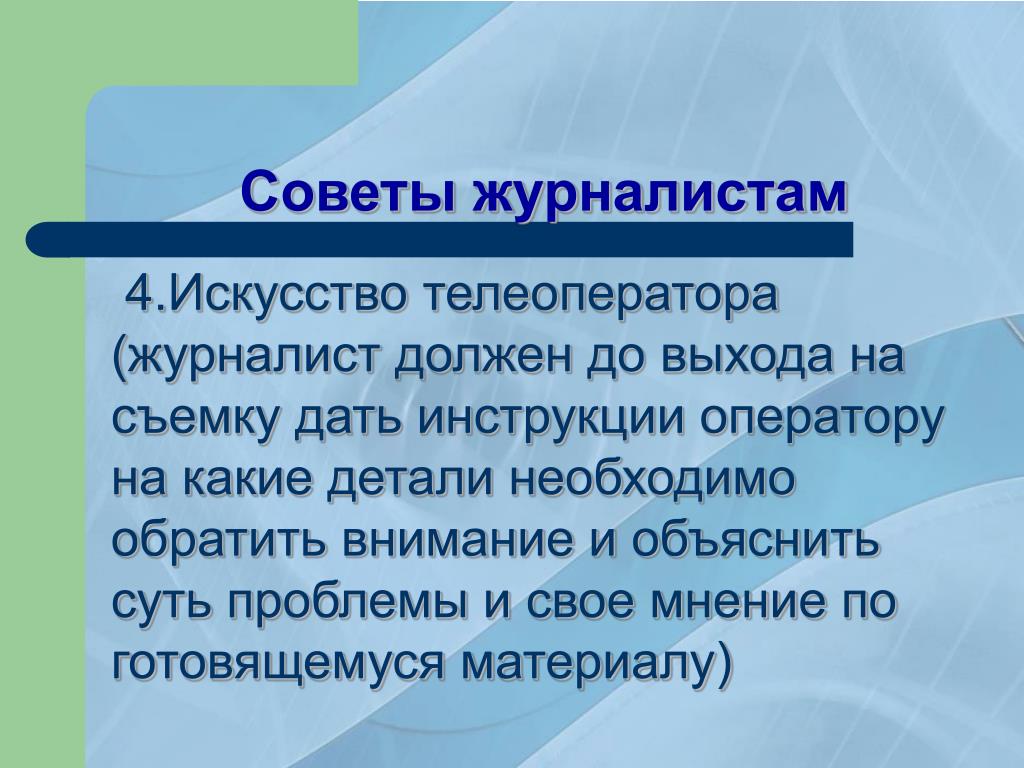 Советы журналистам

4.Искусство телеоператора (журналист должен до выхода на съемку дать инструкции оператору на какие детали необходимо обратить внимание и объяснить суть проблемы и свое мнение по готовящемуся материалу)